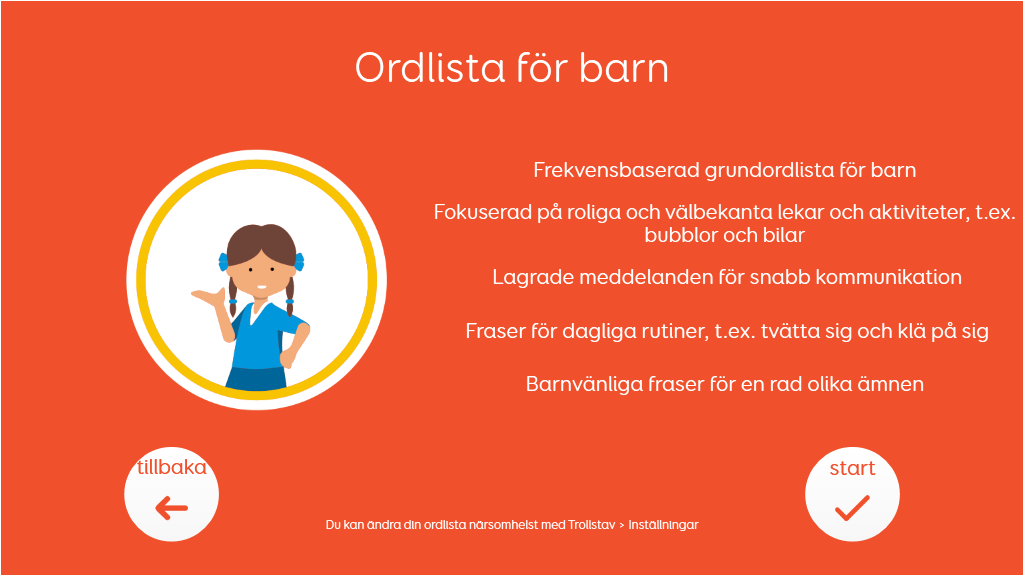 Ordlista för barn

Frekvensbaserad grundordlista för barn

Fokuserad på roliga och välbekanta lekar och aktiviteter, t.ex. bubblor och bilar

Lagrade meddelanden för snabb kommunikation

Fraser för dagliga rutiner, t.ex. tvätta sig och klä på sig

Barnvänliga fraser för en rad olika ämnen

tillbaka

Du kan ändra din ordlista närsomhelst med Trollstav > Inställningar

start